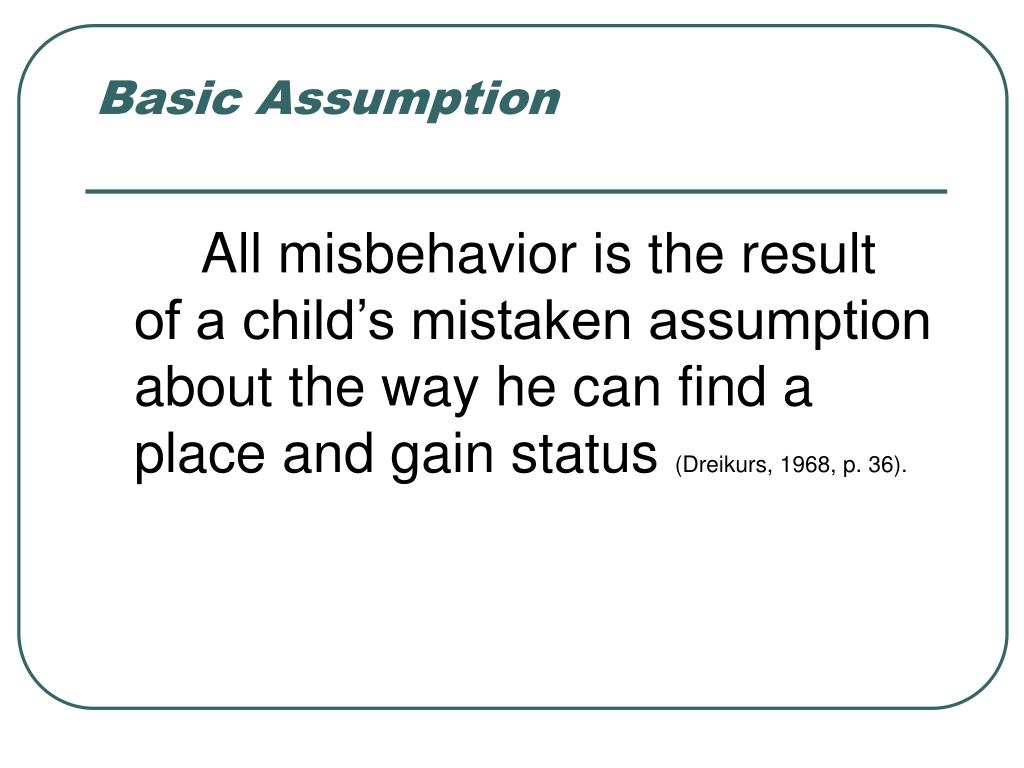 Basic Assumption

All misbehavior is the result of a child’s mistaken assumption about the way he can find a place and gain status (Dreikurs, 1968, p. 36).